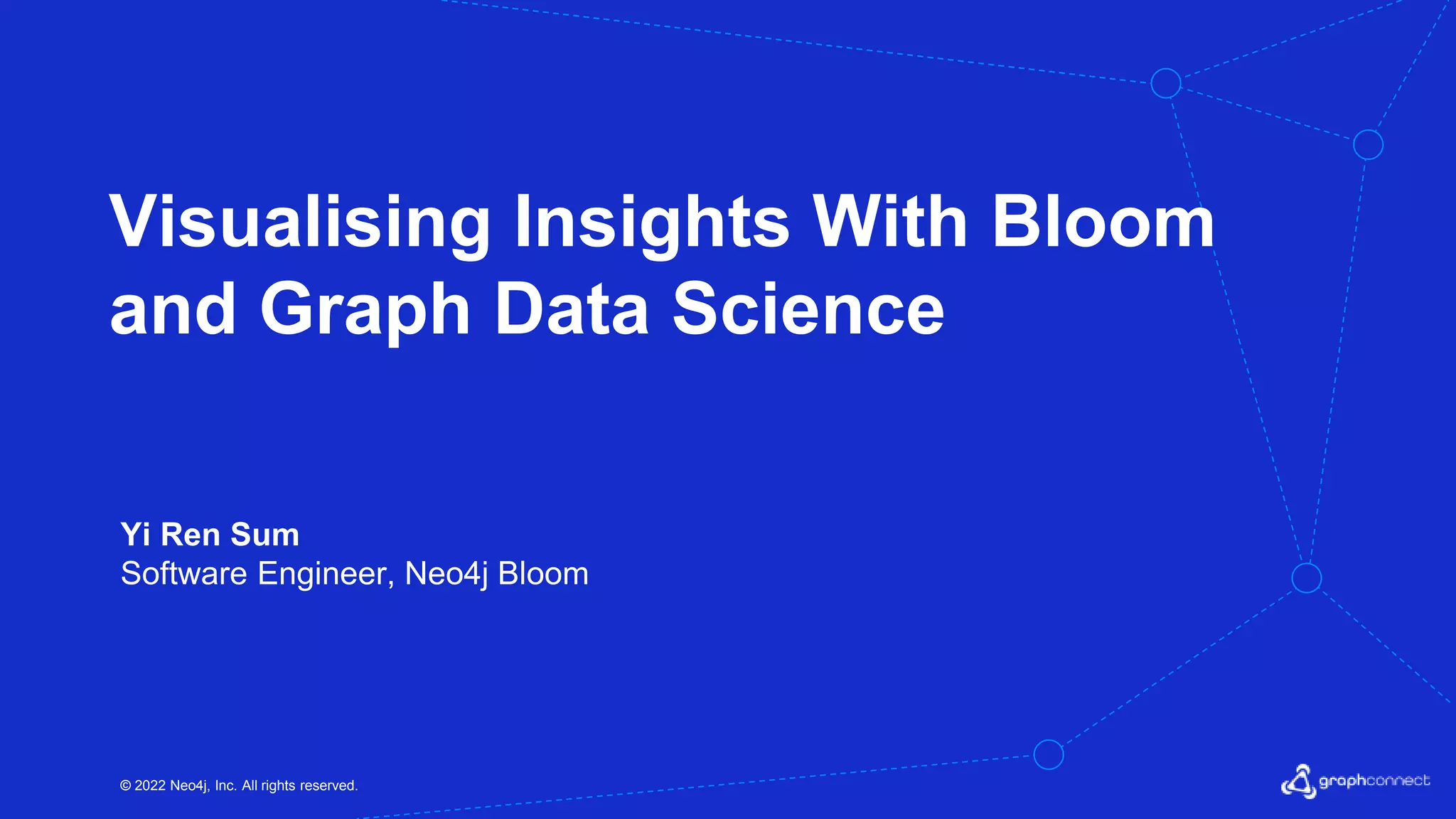 Visualising Insights With Bloom and Graph Data Science

Yi Ren Sum
Software Engineer, Neo4j Bloom

© 2022 Neo4j, Inc. All rights reserved.

graphconnect